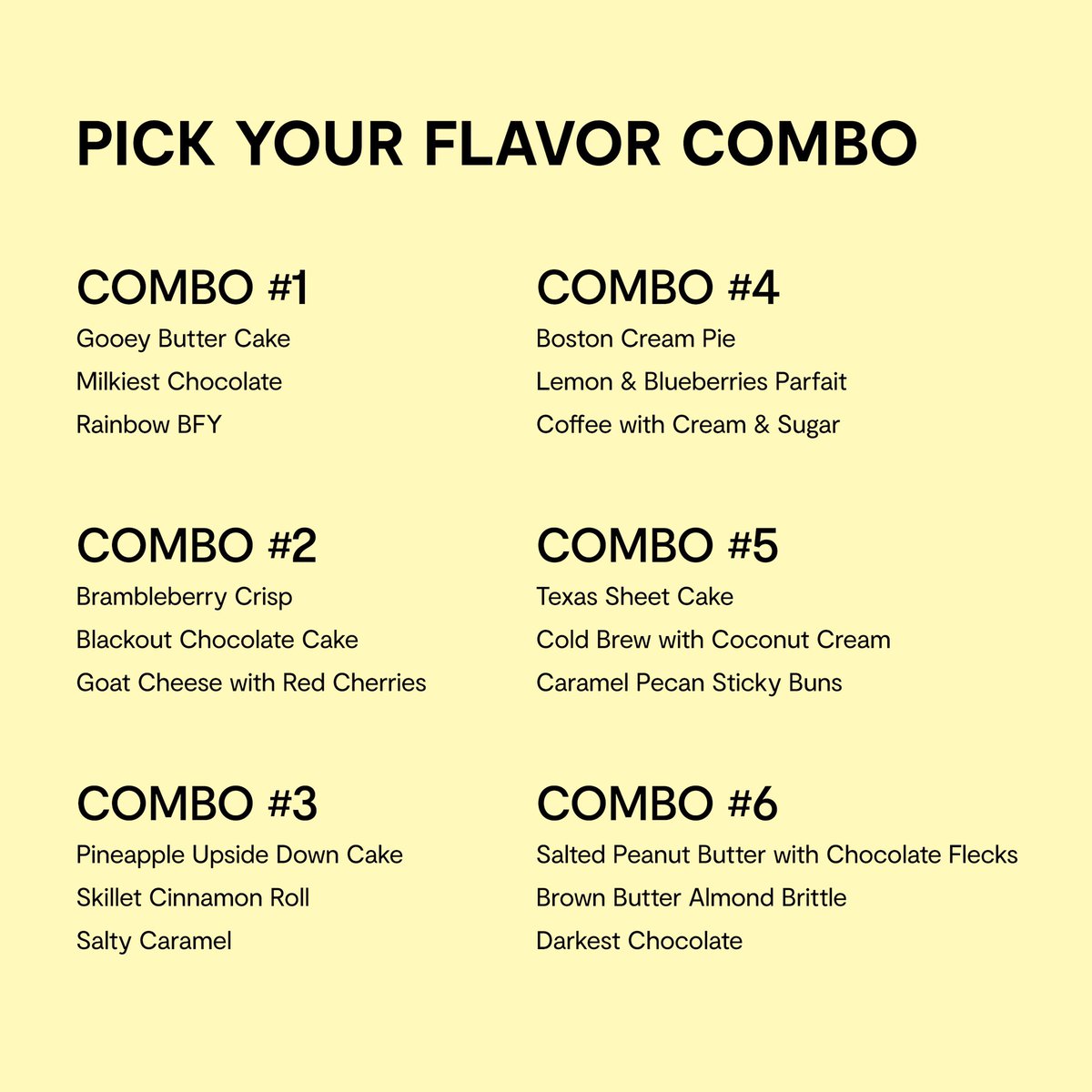 PICK YOUR FLAVOR COMBO

COMBO #1
Gooey Butter Cake
Milkiest Chocolate
Rainbow BFY

COMBO #2
Brambleberry Crisp
Blackout Chocolate Cake
Goat Cheese with Red Cherries

COMBO #3
Pineapple Upside Down Cake
Skillet Cinnamon Roll
Salty Caramel

COMBO #4
Boston Cream Pie
Lemon & Blueberries Parfait
Coffee with Cream & Sugar

COMBO #5
Texas Sheet Cake
Cold Brew with Coconut Cream
Caramel Pecan Sticky Buns

COMBO #6
Salted Peanut Butter with Chocolate Flecks
Brown Butter Almond Brittle
Darkest Chocolate